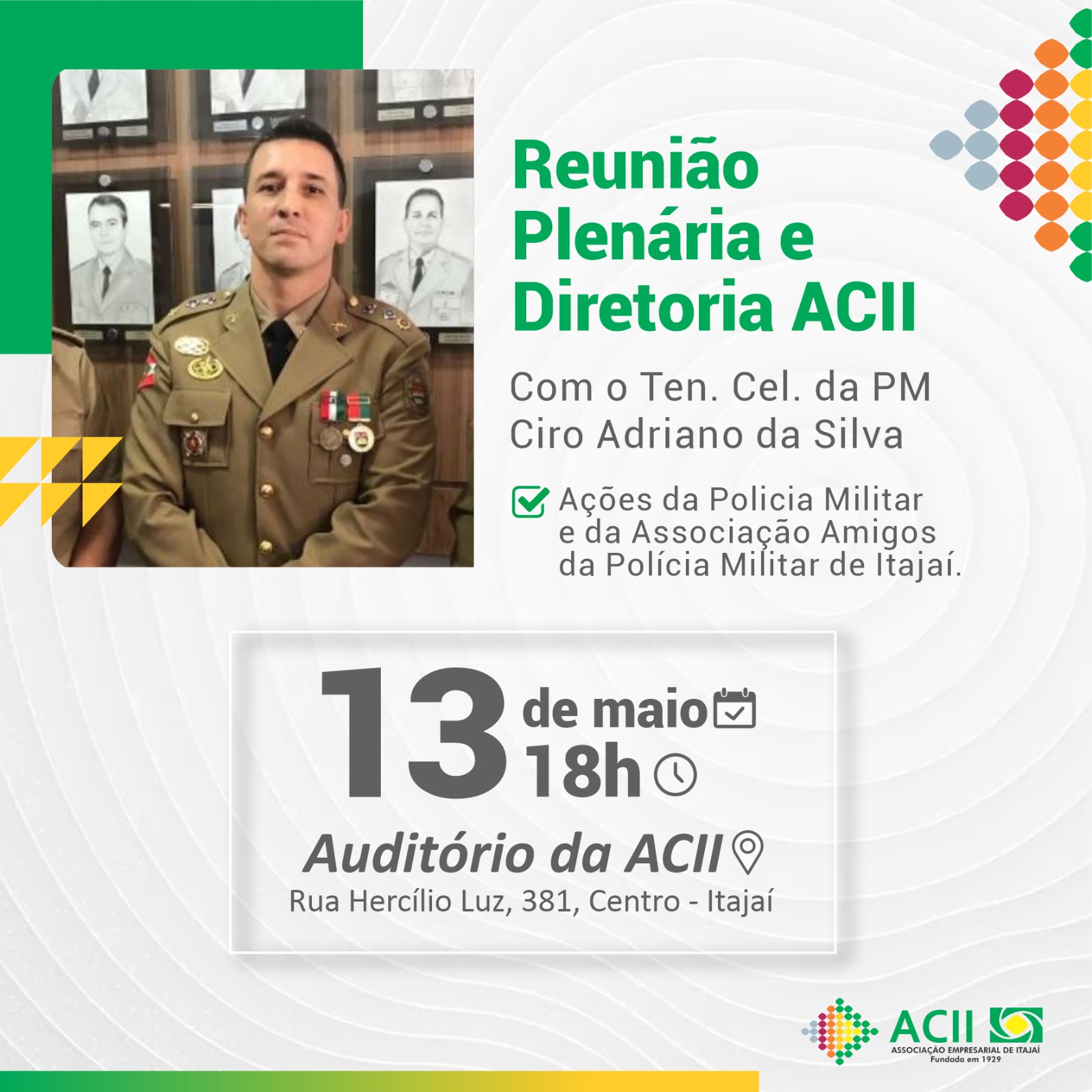 Reunião Plenária e Diretoria ACII

Com o Ten. Cel. da PM Ciro Adriano da Silva

Ações da Policia Militar e da Associação Amigos da Polícia Militar de Itajaí.

13 de maio 18h

Auditório da ACII

Rua Hercílio Luz, 381, Centro - Itajaí

ACII
ASSOCIAÇÃO EMPRESARIAL DE ITAJAÍ
Fundada em 1929